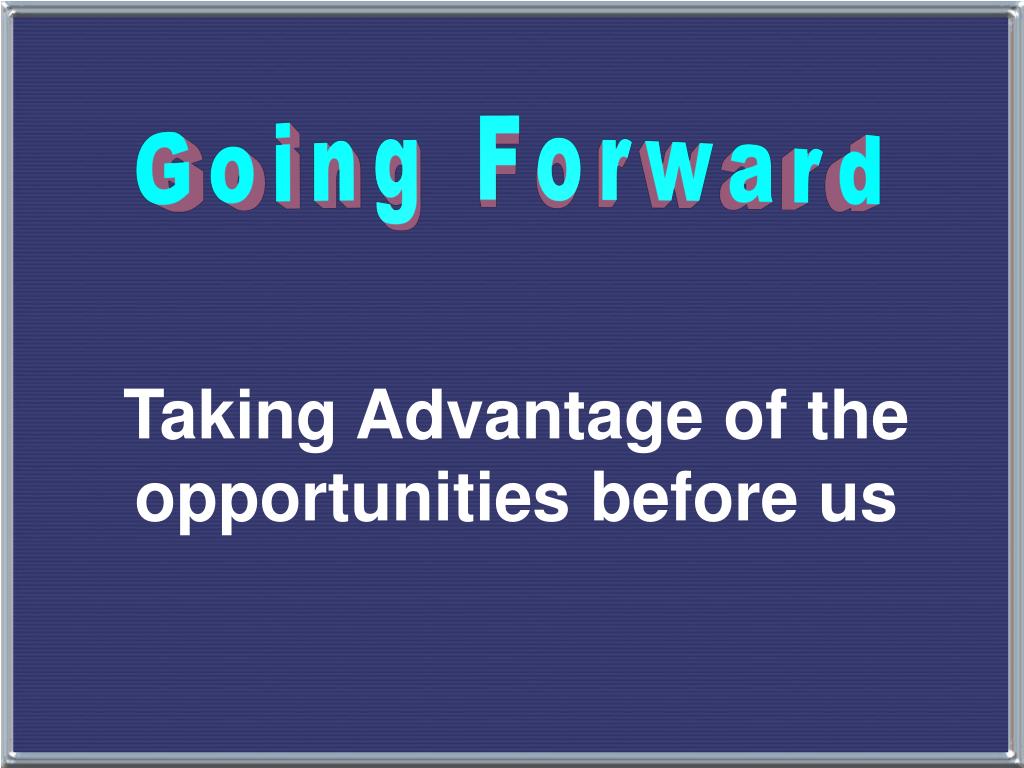 Going Forward

Taking Advantage of the opportunities before us